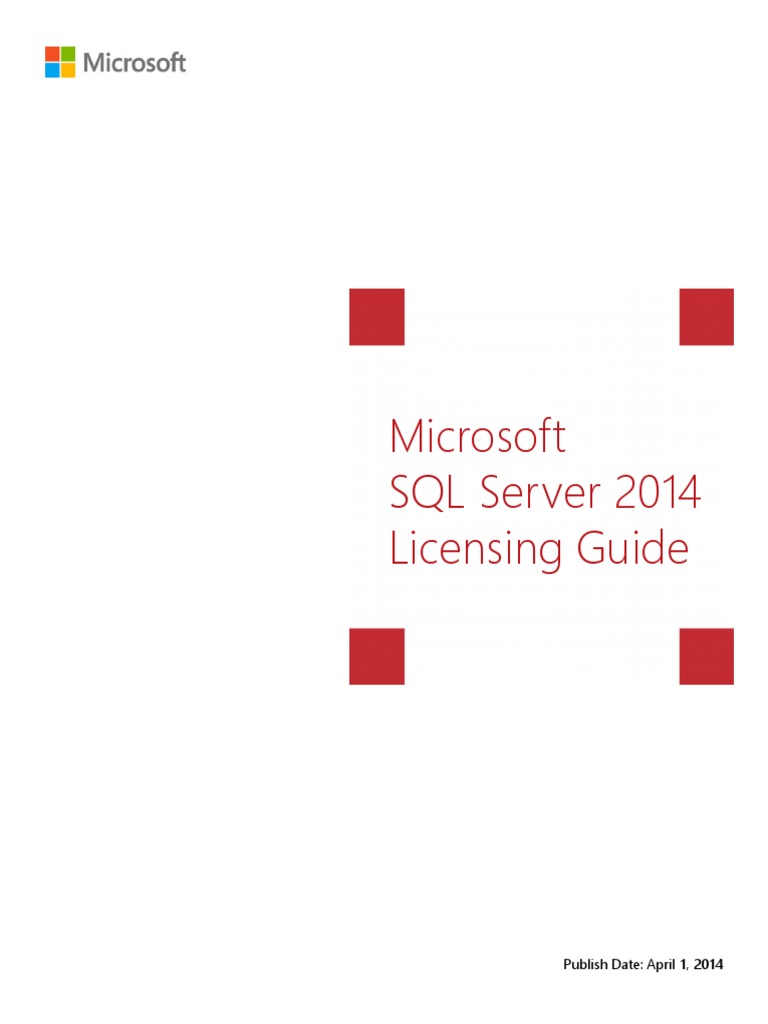 Microsoft

Microsoft
SQL Server 2014
Licensing Guide

Publish Date: April 1, 2014